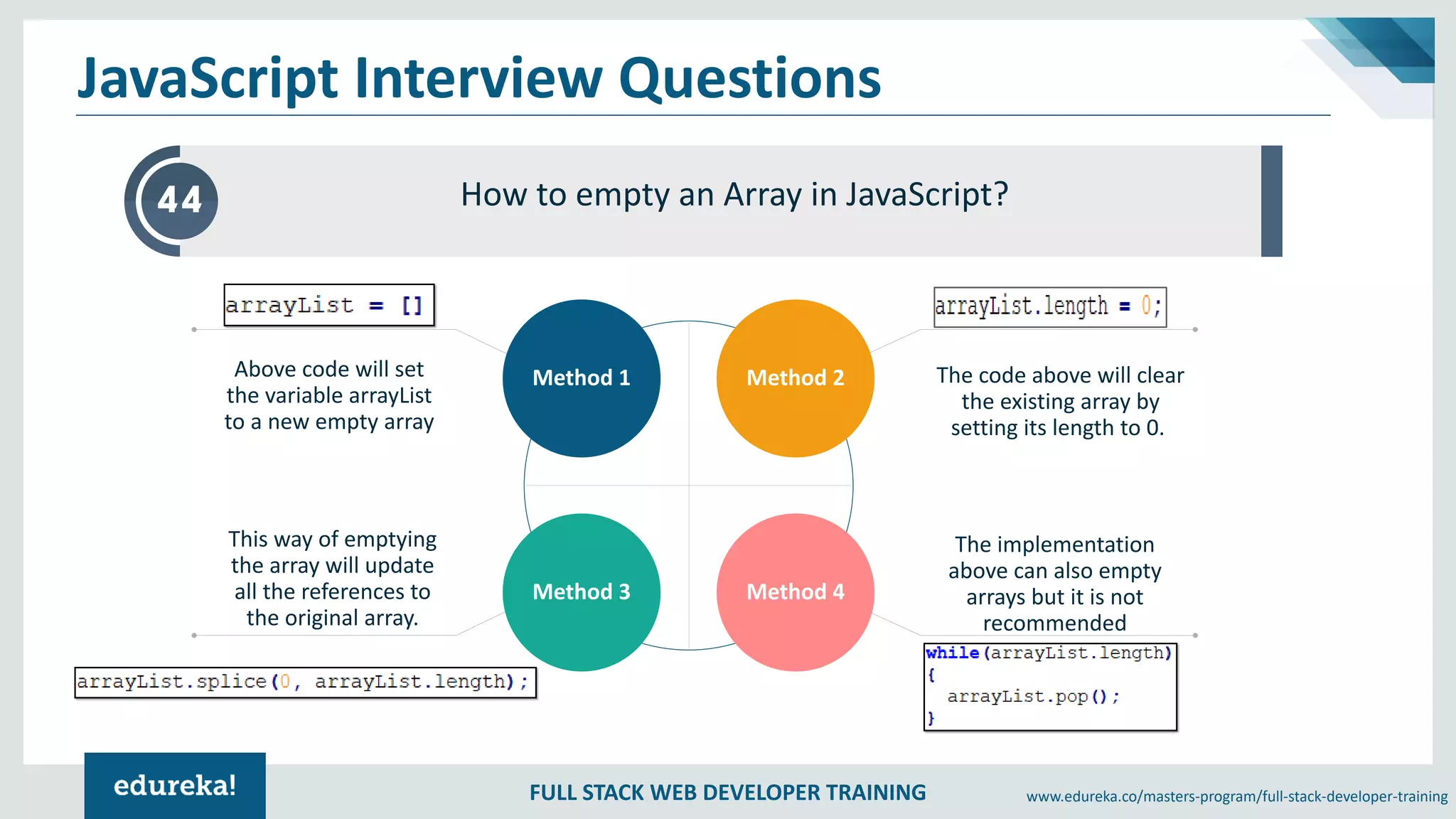 JavaScript Interview Questions

44

How to empty an Array in JavaScript?

arrayList = []

Above code will set the variable arrayList to a new empty array

Method 1

Method 2

arrayList.length = 0;

The code above will clear the existing array by setting its length to 0.

This way of emptying the array will update all the references to the original array.

Method 3

Method 4

The implementation above can also empty arrays but it is not recommended

arrayList.splice(0, arrayList.length);

while(arrayList.length)
{
arrayList.pop();
}

edureka!

FULL STACK WEB DEVELOPER TRAINING

www.edureka.co/masters-program/full-stack-developer-training